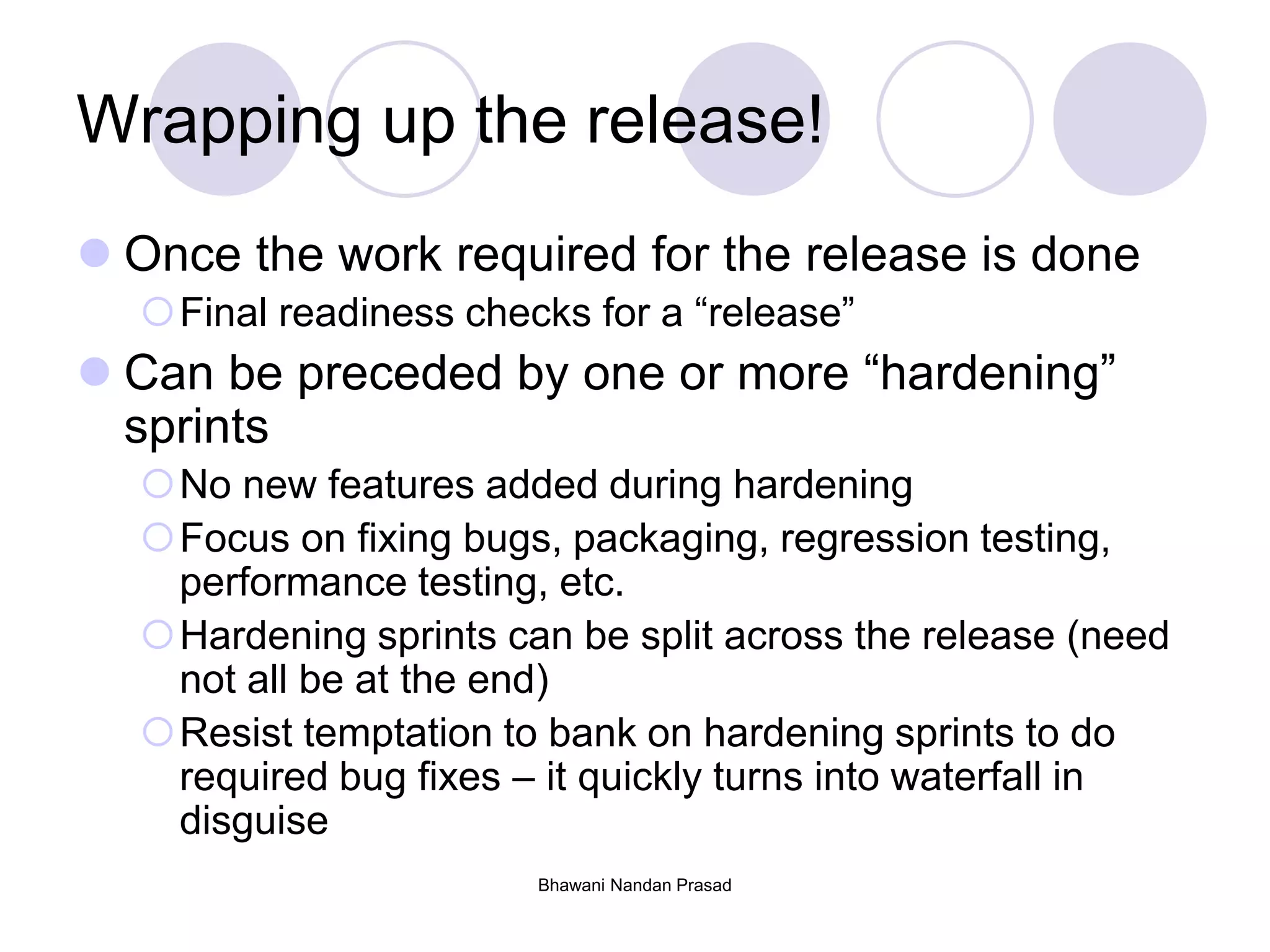 Wrapping up the release!

Once the work required for the release is done

Final readiness checks for a “release”

Can be preceded by one or more “hardening” sprints

No new features added during hardening

Focus on fixing bugs, packaging, regression testing, performance testing, etc.

Hardening sprints can be split across the release (need not all be at the end)

Resist temptation to bank on hardening sprints to do required bug fixes – it quickly turns into waterfall in disguise

Bhawani Nandan Prasad